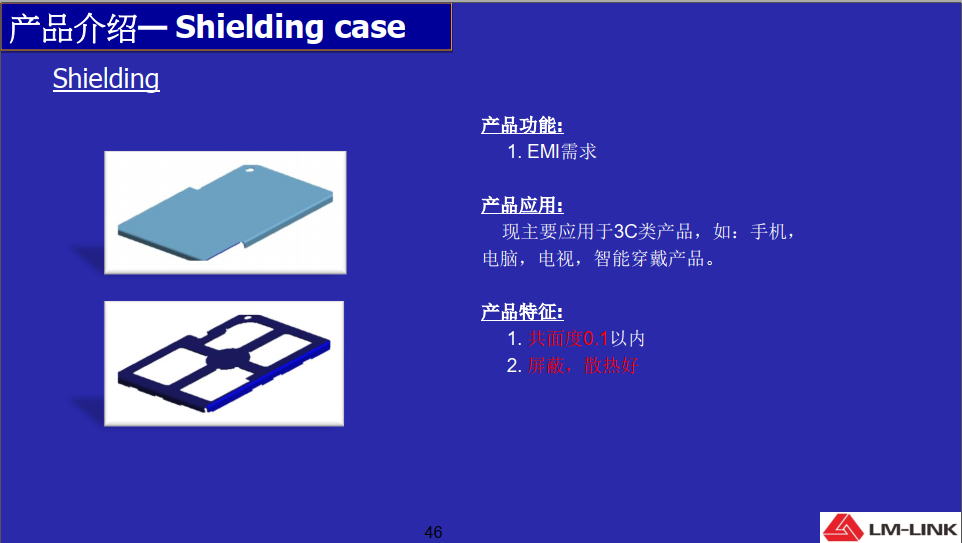 产品介绍— Shielding case

Shielding

产品功能:
1. EMI需求

产品应用:
现主要应用于3C类产品，如：手机，电脑，电视，智能穿戴产品。

产品特征:
1. 共面度0.1以内
2. 屏蔽，散热好

46

LM-LINK